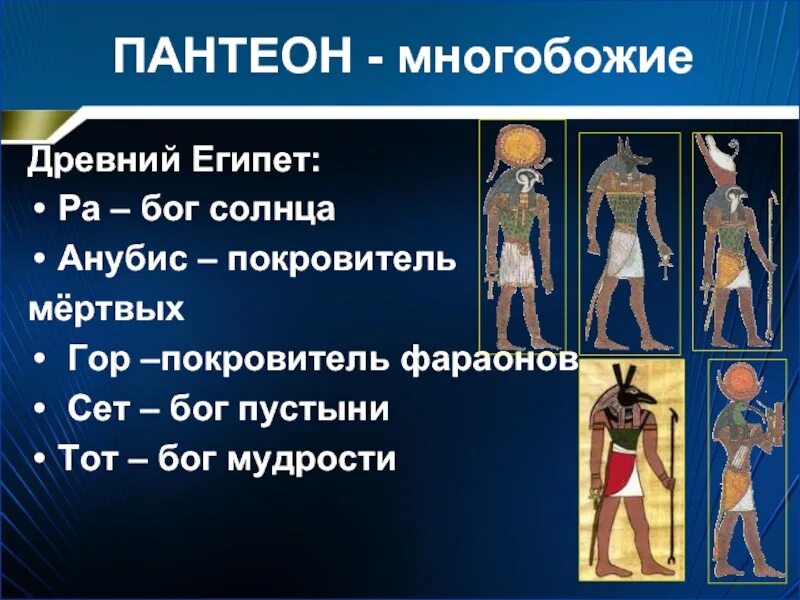 ПАНТЕОН - многобожие

Древний Египет:
• Ра – бог солнца
• Анубис – покровитель мёртвых
• Гор –покровитель фараонов
• Сет – бог пустыни
• Тот – бог мудрости